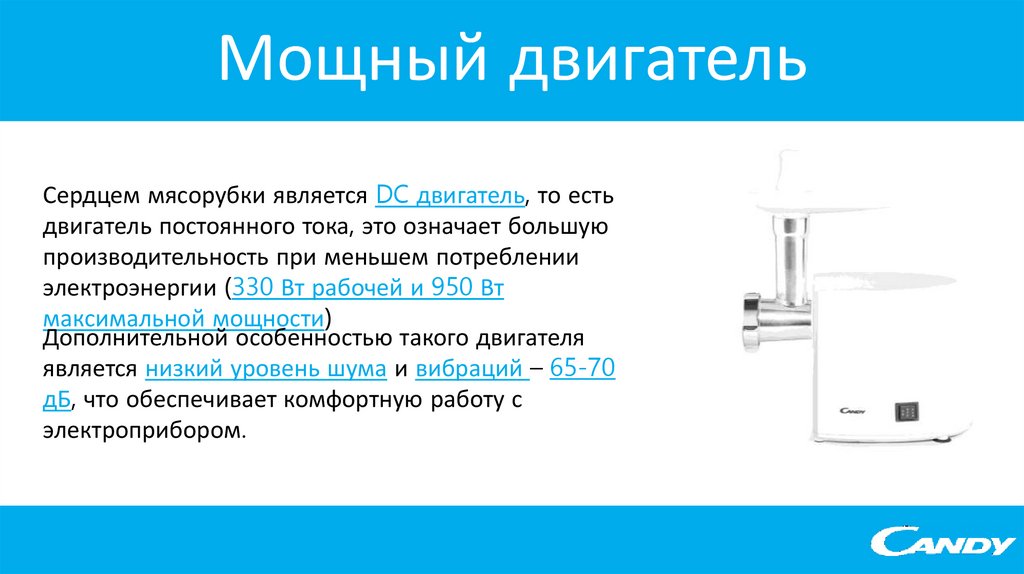 Мощный двигатель

Сердцем мясорубки является DC двигатель, то есть двигатель постоянного тока, это означает большую производительность при меньшем потреблении электроэнергии (330 Вт рабочей и 950 Вт максимальной мощности)
Дополнительной особенностью такого двигателя является низкий уровень шума и вибраций – 65-70 дБ, что обеспечивает комфортную работу с электроприбором.

CANDY

CANDY